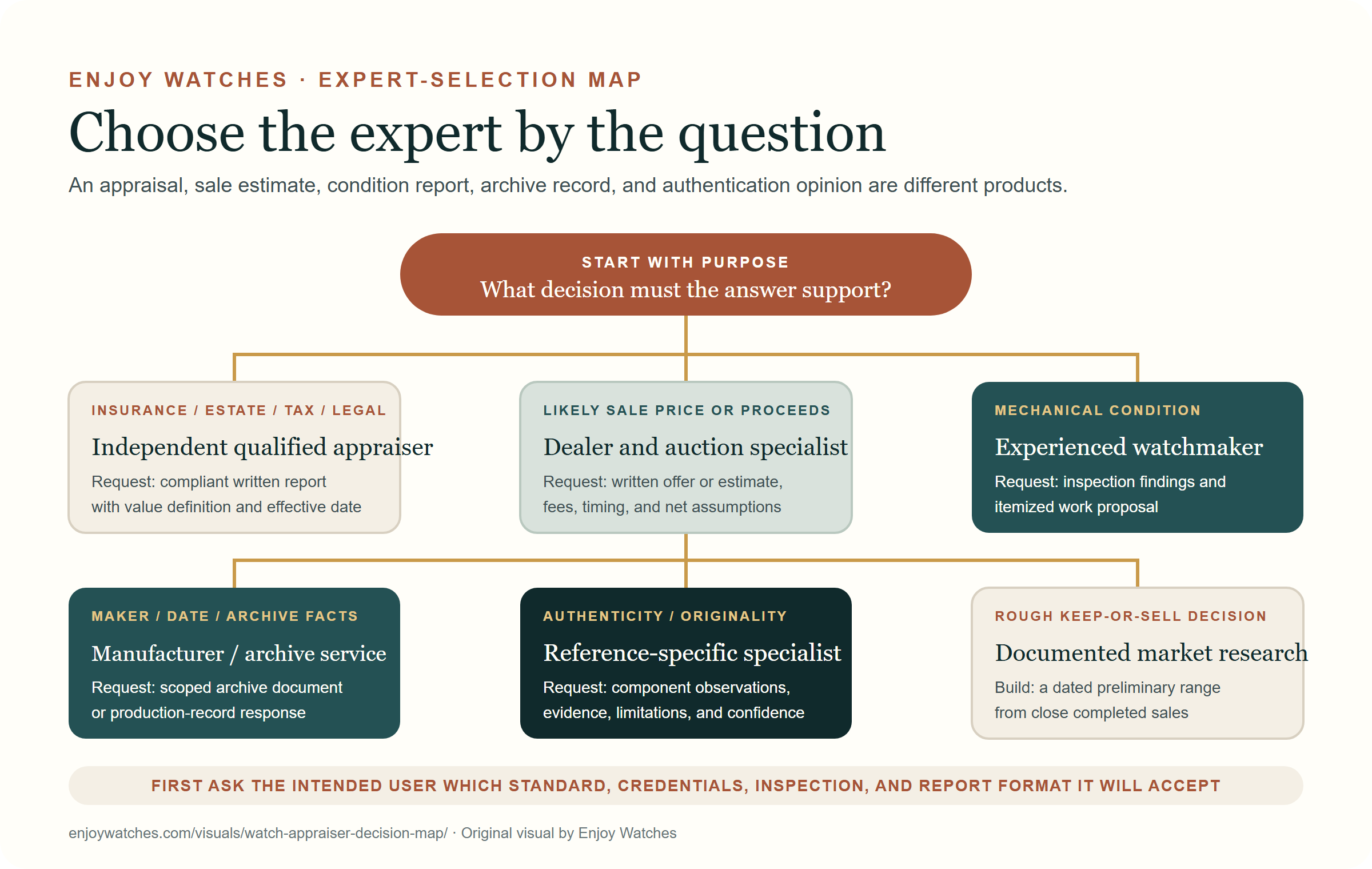 ENJOY WATCHES · EXPERT-SELECTION MAP

Choose the expert by the question

An appraisal, sale estimate, condition report, archive record, and authentication opinion are different products.

START WITH PURPOSE
What decision must the answer support?

INSURANCE / ESTATE / TAX / LEGAL
Independent qualified appraiser
Request: compliant written report with value definition and effective date

LIKELY SALE PRICE OR PROCEEDS
Dealer and auction specialist
Request: written offer or estimate, fees, timing, and net assumptions

MECHANICAL CONDITION
Experienced watchmaker
Request: inspection findings and itemized work proposal

MAKER / DATE / ARCHIVE FACTS
Manufacturer / archive service
Request: scoped archive document or production-record response

AUTHENTICITY / ORIGINALITY
Reference-specific specialist
Request: component observations, evidence, limitations, and confidence

ROUGH KEEP-OR-SELL DECISION
Documented market research
Build: a dated preliminary range from close completed sales

FIRST ASK THE INTENDED USER WHICH STANDARD, CREDENTIALS, INSPECTION, AND REPORT FORMAT IT WILL ACCEPT

enjoywatches.com/visuals/watch-appraiser-decision-map/ · Original visual by Enjoy Watches